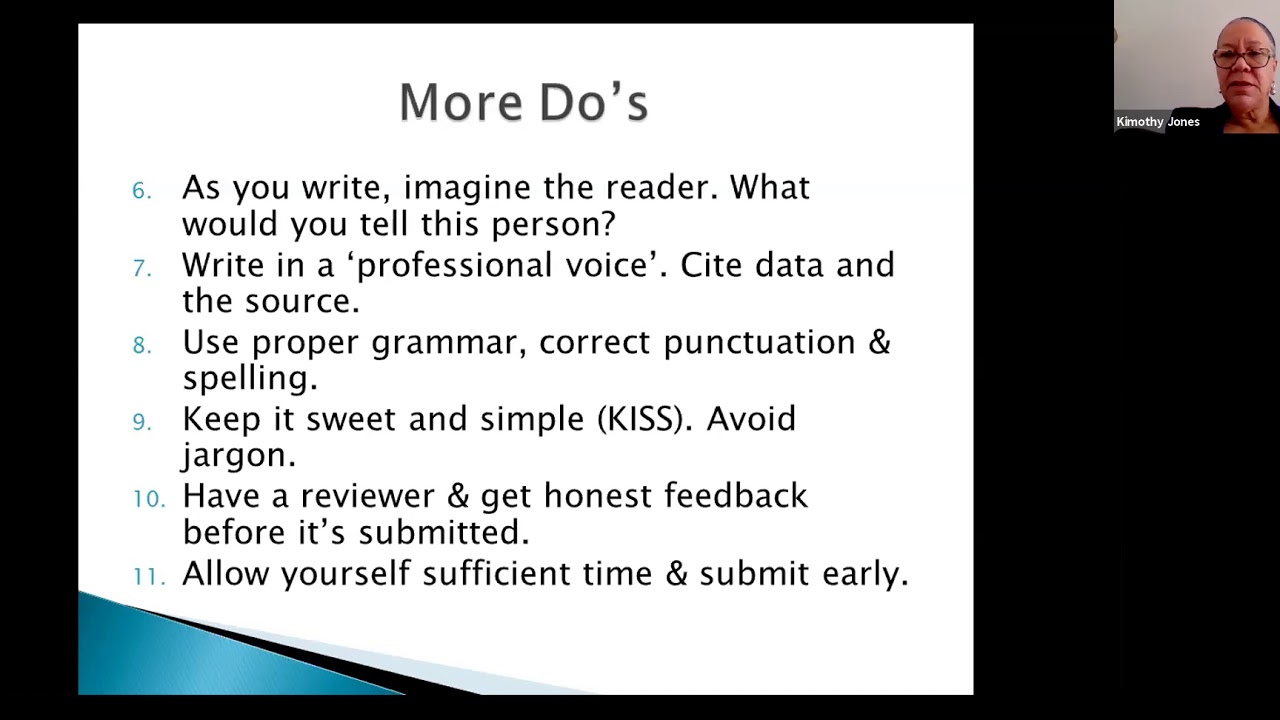 More Do's

6. As you write, imagine the reader. What would you tell this person?
7. Write in a 'professional voice'. Cite data and the source.
8. Use proper grammar, correct punctuation & spelling.
9. Keep it sweet and simple (KISS). Avoid jargon.
10. Have a reviewer & get honest feedback before it's submitted.
11. Allow yourself sufficient time & submit early.

Kimothy Jones